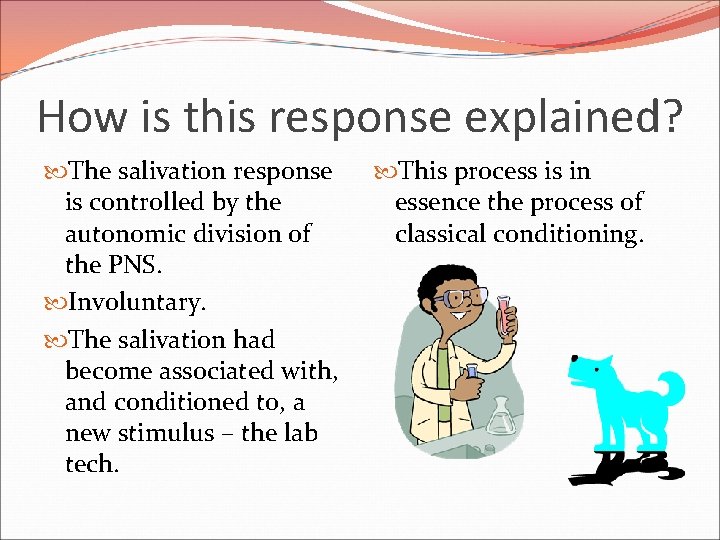 How is this response explained?

The salivation response is controlled by the autonomic division of the PNS.

Involuntary.

The salivation had become associated with, and conditioned to, a new stimulus – the lab tech.

This process is in essence the process of classical conditioning.